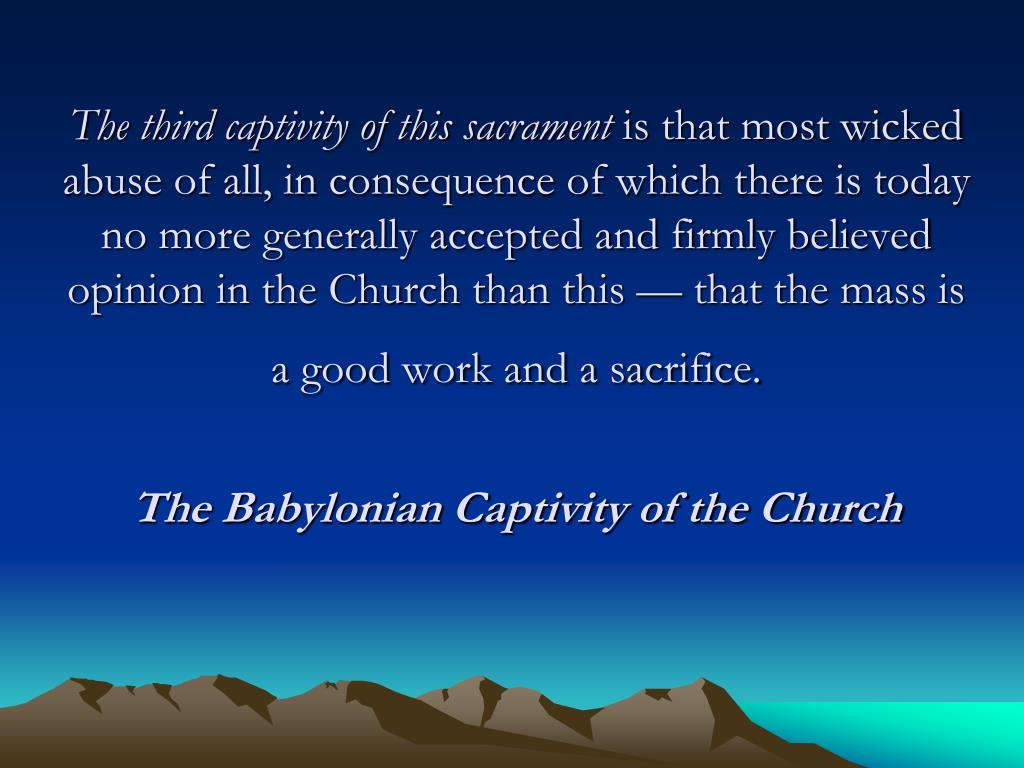 The third captivity of this sacrament is that most wicked abuse of all, in consequence of which there is today no more generally accepted and firmly believed opinion in the Church than this — that the mass is a good work and a sacrifice.

The Babylonian Captivity of the Church